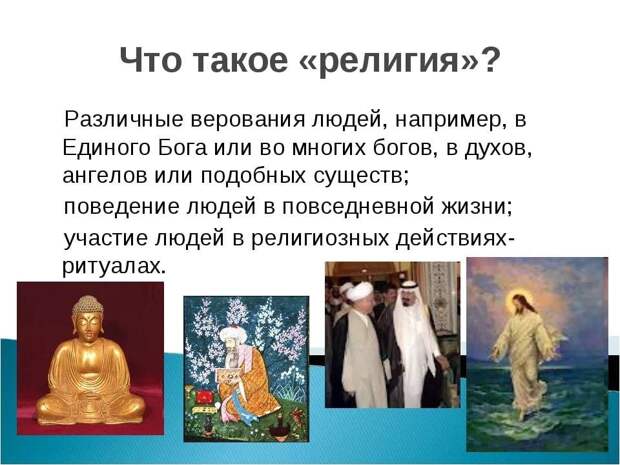 Что такое «религия»?

Различные верования людей, например, в Единого Бога или во многих богов, в духов, ангелов или подобных существ;

поведение людей в повседневной жизни;

участие людей в религиозных действиях-ритуалах.